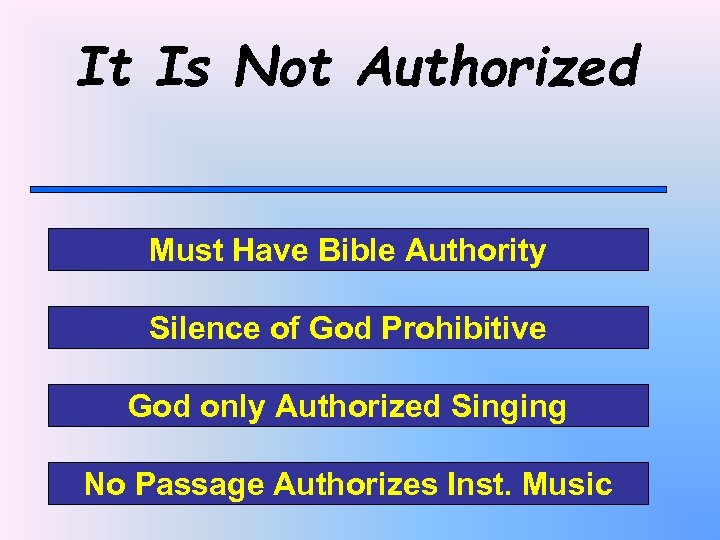 It Is Not Authorized

Must Have Bible Authority

Silence of God Prohibitive

God only Authorized Singing

No Passage Authorizes Inst. Music